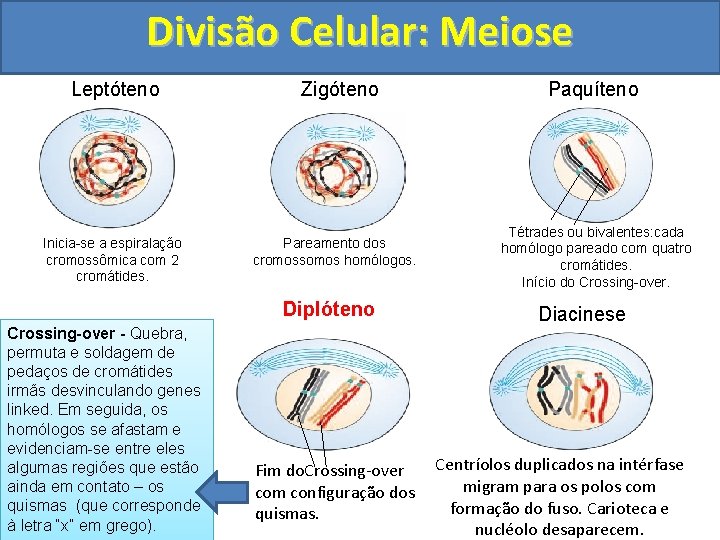 Divisão Celular: Meiose

Leptóteno

Inicia-se a espiralação cromossômica com 2 cromátides.

Zigóteno

Pareamento dos cromossomos homólogos.

Paquíteno

Tétrades ou bivalentes:cada homólogo pareado com quatro cromátides.
Início do Crossing-over.

Crossing-over - Quebra, permuta e soldagem de pedaços de cromátides irmãs desvinculando genes linked. Em seguida, os homólogos se afastam e evidenciam-se entre eles algumas regiões que estão ainda em contato – os quismas (que corresponde à letra "x" em grego).

Diplóteno

Fim doCrossing-over com configuração dos quismas.

Diacinese

Centríolos duplicados na intérfase migram para os polos com formação do fuso. Carioteca e nucléolo desaparecem.